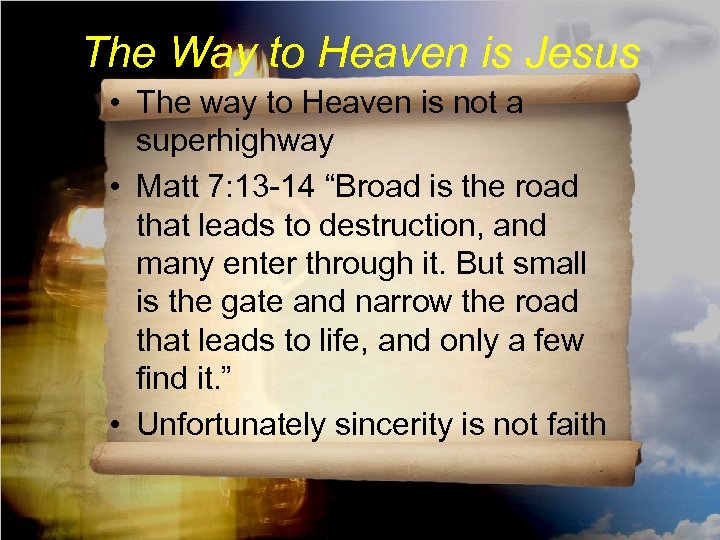 The Way to Heaven is Jesus

• The way to Heaven is not a superhighway
• Matt 7:13-14 “Broad is the road that leads to destruction, and many enter through it. But small is the gate and narrow the road that leads to life, and only a few find it.”
• Unfortunately sincerity is not faith